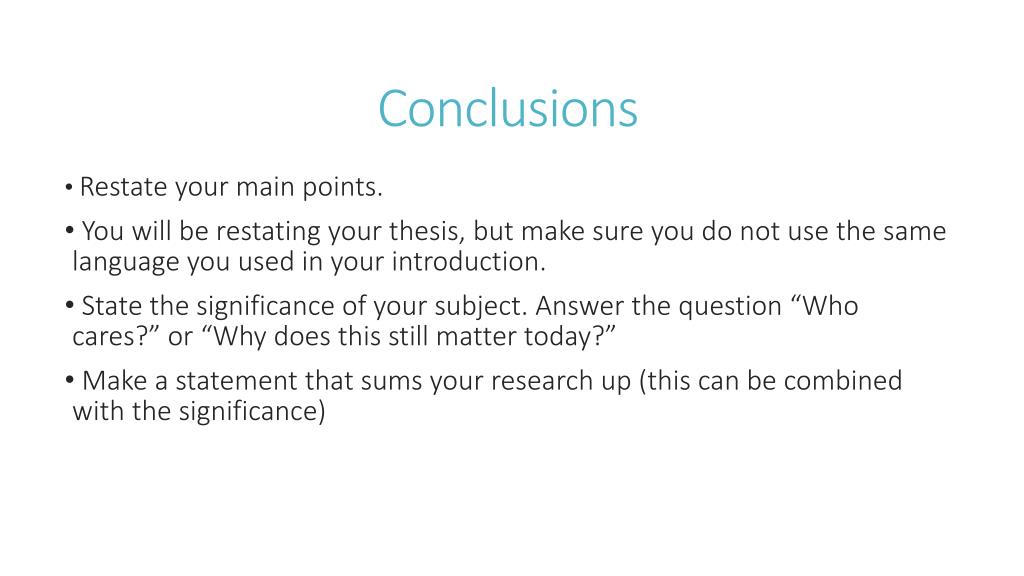 Conclusions

• Restate your main points.

• You will be restating your thesis, but make sure you do not use the same language you used in your introduction.

• State the significance of your subject. Answer the question “Who cares?” or “Why does this still matter today?”

• Make a statement that sums your research up (this can be combined with the significance)